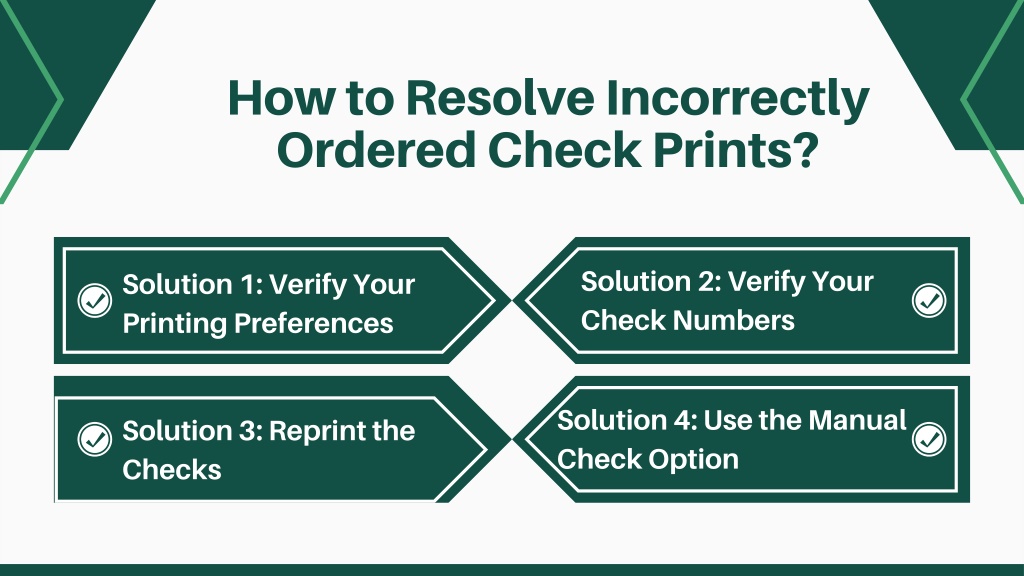 How to Resolve Incorrectly Ordered Check Prints?

Solution 1: Verify Your Printing Preferences

Solution 2: Verify Your Check Numbers

Solution 3: Reprint the Checks

Solution 4: Use the Manual Check Option